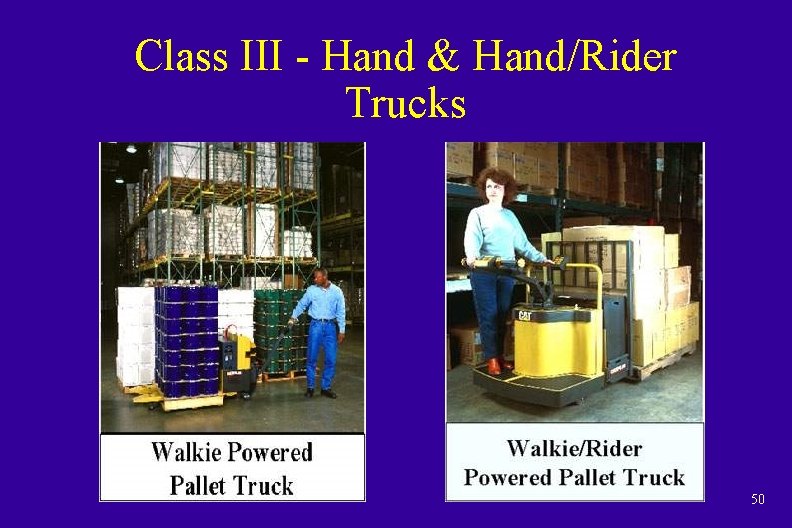 Class III - Hand & Hand/Rider Trucks

Walkie Powered Pallet Truck

CAT

Walkie/Rider Powered Pallet Truck

50